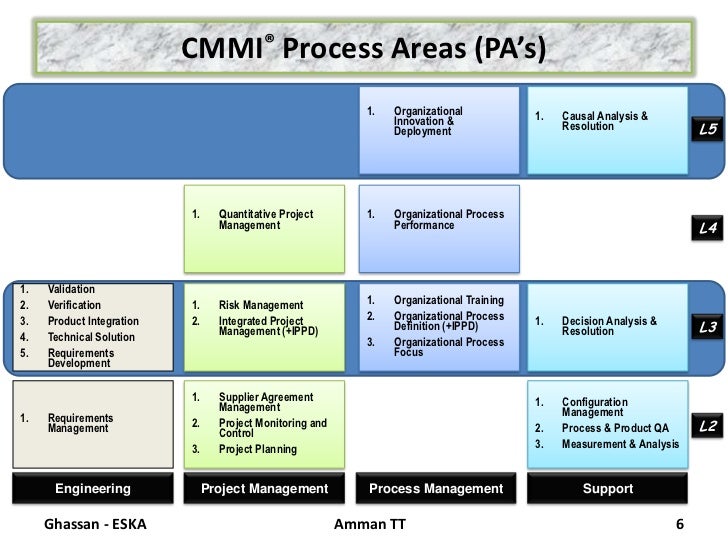 CMMI® Process Areas (PA's)

1. Organizational Innovation & Deployment

1. Causal Analysis & Resolution

L5

1. Quantitative Project Management

1. Organizational Process Performance

L4

1. Validation
2. Verification
3. Product Integration
4. Technical Solution
5. Requirements Development

1. Risk Management
2. Integrated Project Management (+IPPD)

1. Organizational Training
2. Organizational Process Definition (+IPPD)
3. Organizational Process Focus

1. Decision Analysis & Resolution

L3

1. Requirements Management

1. Supplier Agreement Management
2. Project Monitoring and Control
3. Project Planning

1. Configuration Management
2. Process & Product QA
3. Measurement & Analysis

L2

Engineering

Project Management

Process Management

Support

Ghassan - ESKA

Amman TT

6